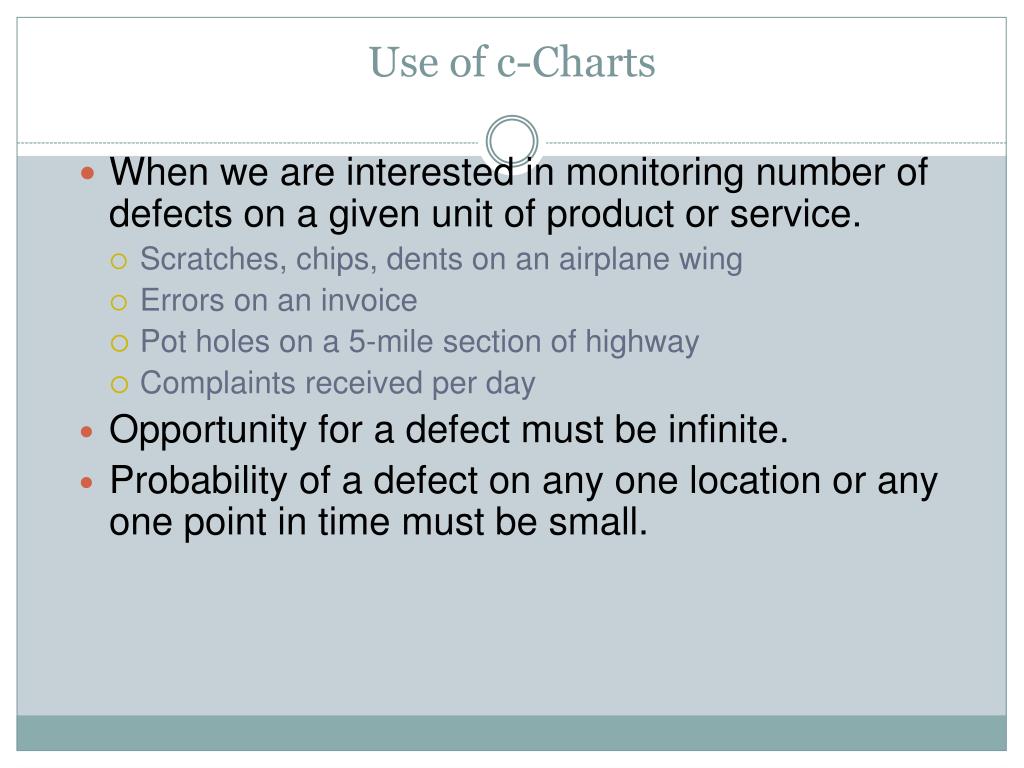 Use of c-Charts

When we are interested in monitoring number of defects on a given unit of product or service.

Scratches, chips, dents on an airplane wing

Errors on an invoice

Pot holes on a 5-mile section of highway

Complaints received per day

Opportunity for a defect must be infinite.

Probability of a defect on any one location or any one point in time must be small.